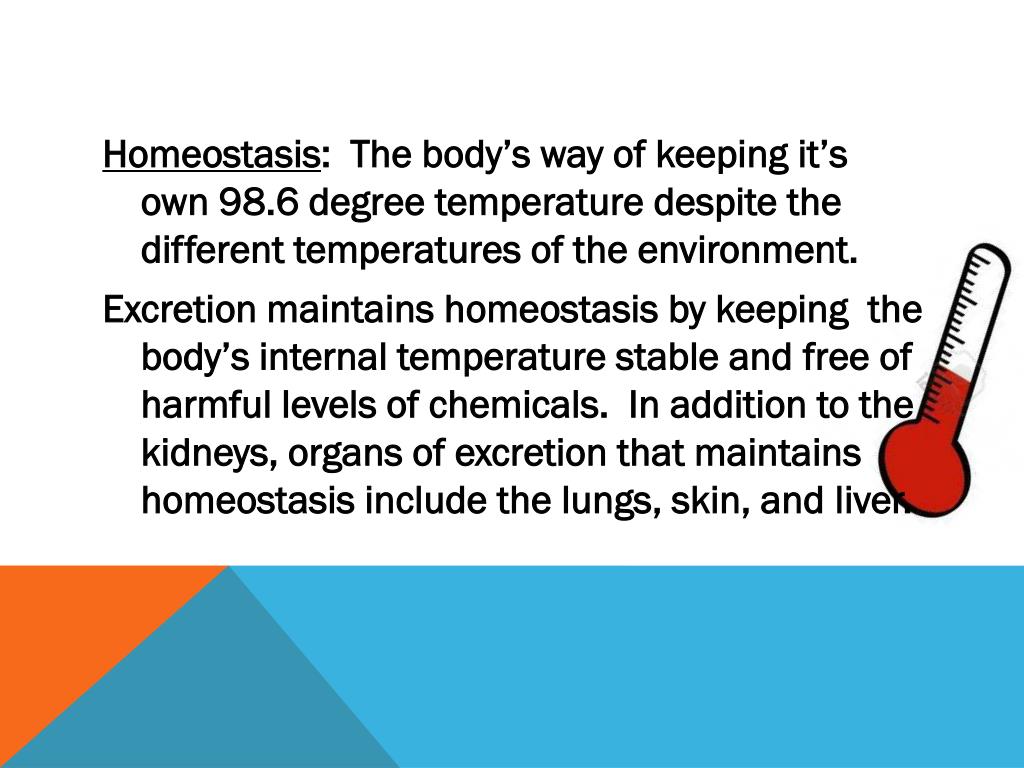 Homeostasis: The body's way of keeping it's own 98.6 degree temperature despite the different temperatures of the environment.

Excretion maintains homeostasis by keeping the body's internal temperature stable and free of harmful levels of chemicals. In addition to the kidneys, organs of excretion that maintains homeostasis include the lungs, skin, and liver.